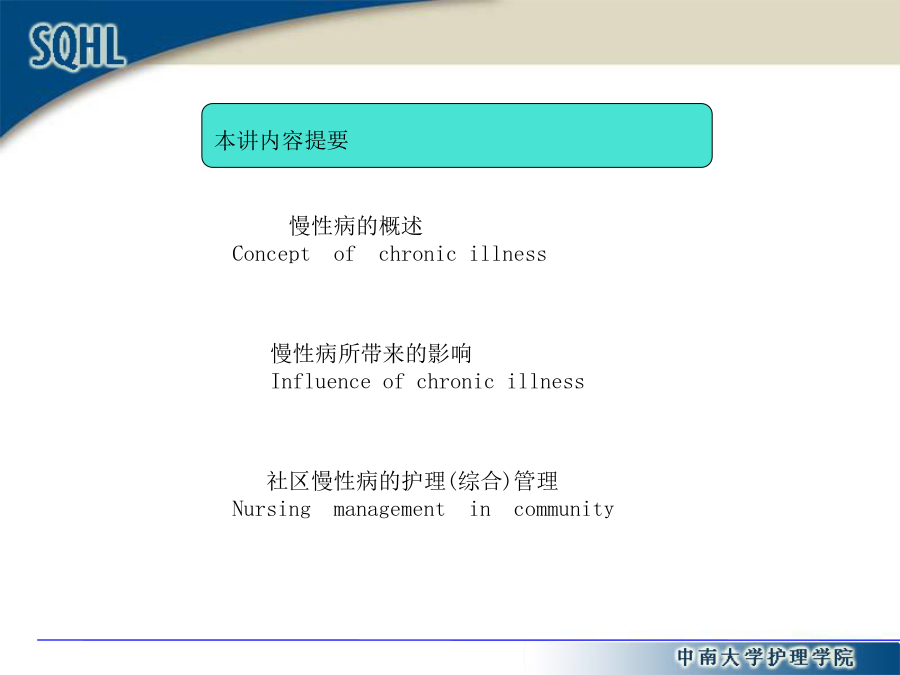 SQHL

本讲内容提要

慢性病的概述
Concept of chronic illness

慢性病所带来的影响
Influence of chronic illness

社区慢性病的护理(综合)管理
Nursing management in community

中南大学护理学院